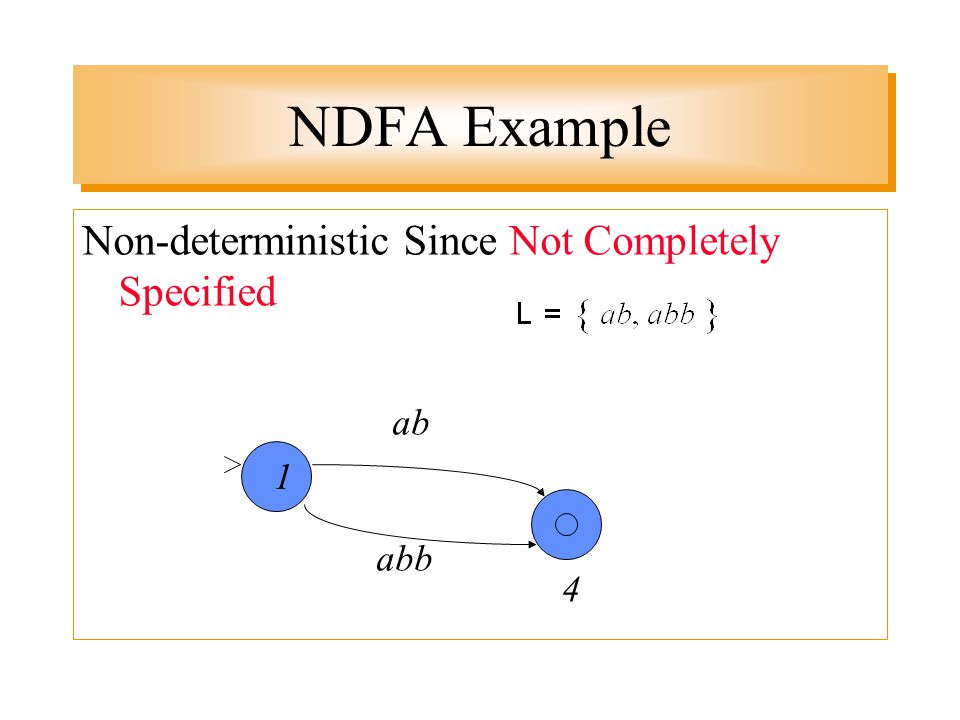 NDFA Example

Non-deterministic Since Not Completely Specified

L = $\{ab, abb\}$

ab

>

1

abb

4